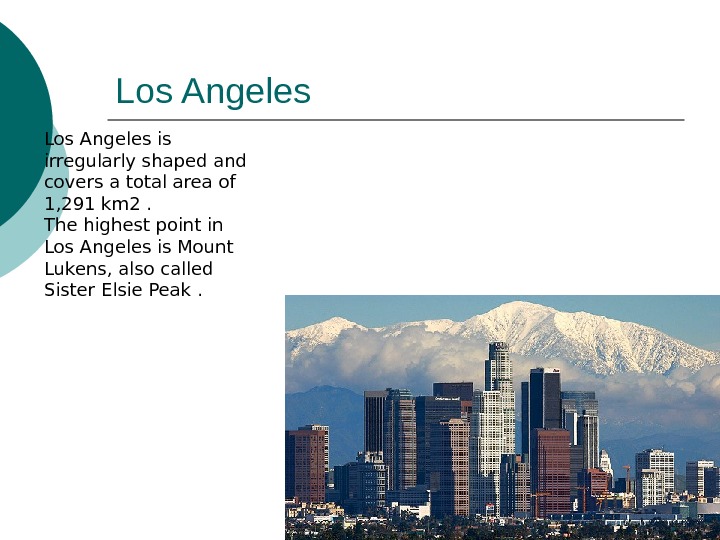 Los Angeles

Los Angeles is irregularly shaped and covers a total area of 1,291 km2 .
The highest point in Los Angeles is Mount Lukens, also called Sister Elsie Peak .